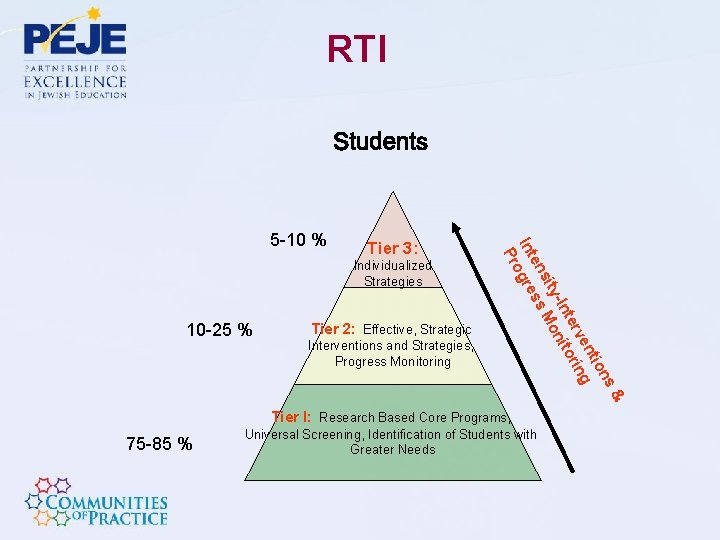 PEJE
PARTNERSHIP FOR EXCELLENCE IN JEWISH EDUCATION

RTI

Students

5-10 %

Tier 3: Individualized Strategies

10-25 %

Tier 2: Effective, Strategic Interventions and Strategies, Progress Monitoring

75-85 %

Tier I: Research Based Core Programs, Universal Screening, Identification of Students with Greater Needs

Intensity-Interventions & Progress Monitoring

COMMUNITIES OF PRACTICE